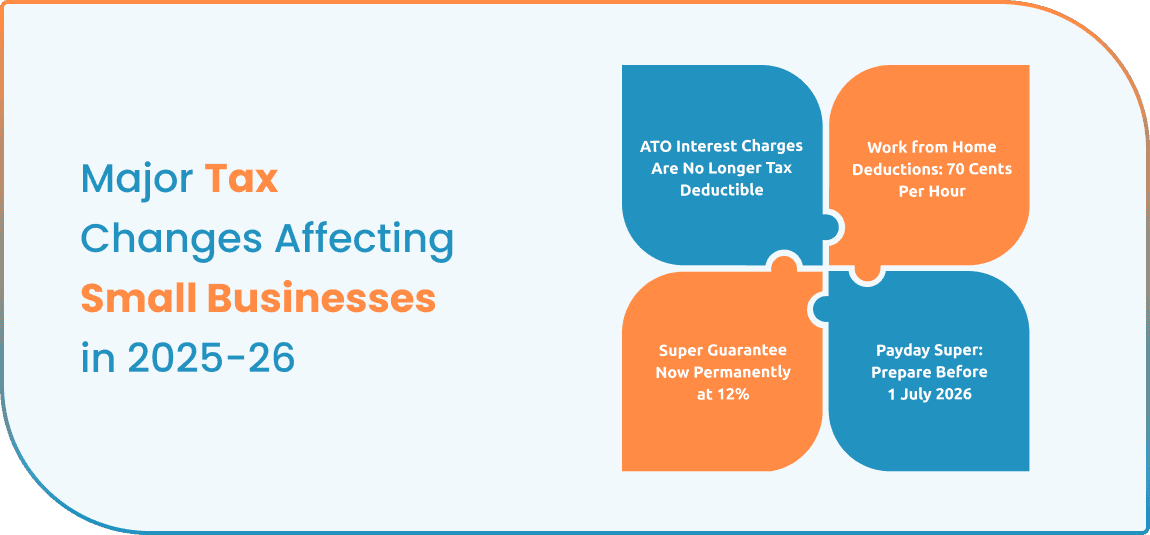 Major Tax Changes Affecting Small Businesses in 2025-26

ATO Interest Charges Are No Longer Tax Deductible

Work from Home Deductions: 70 Cents Per Hour

Super Guarantee Now Permanently at 12%

Payday Super: Prepare Before 1 July 2026